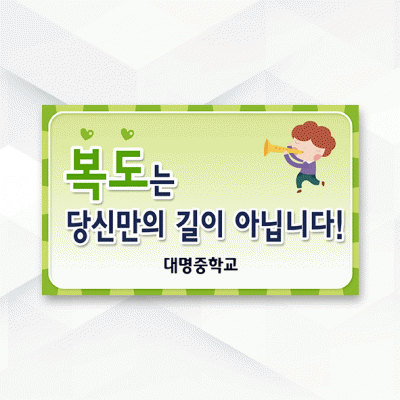 복도는
당신만의 길이 아닙니다!

대명중학교